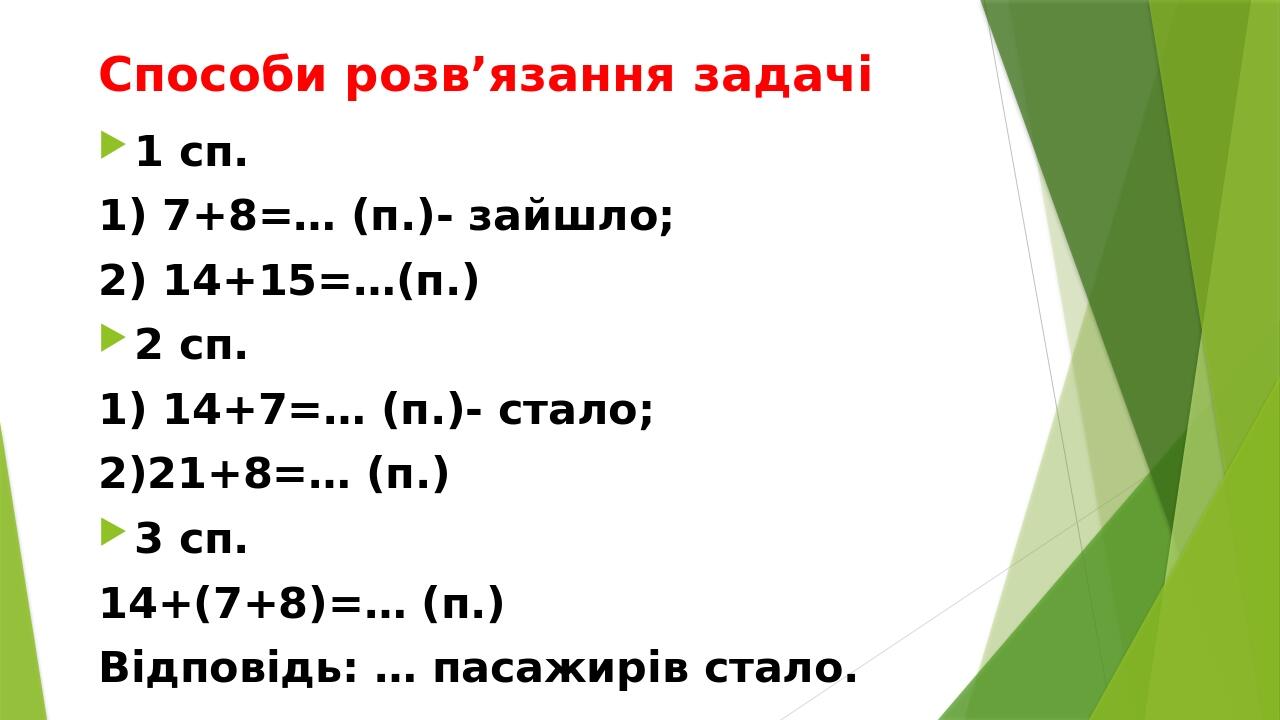 Способи розв’язання задачі

1 сп.

1) 7+8=… (п.)- зайшло;

2) 14+15=…(п.)

2 сп.

1) 14+7=… (п.)- стало;

2)21+8=… (п.)

3 сп.

14+(7+8)=… (п.)

Відповідь: … пасажирів стало.